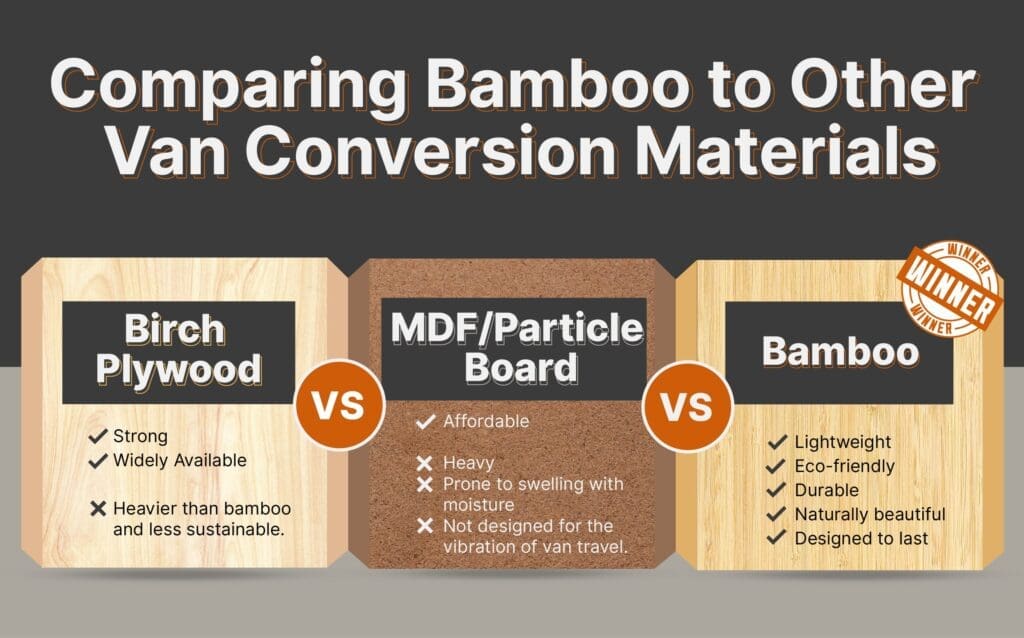 Comparing Bamboo to Other Van Conversion Materials

Birch Plywood

✓ Strong
✓ Widely Available

✗ Heavier than bamboo and less sustainable.

VS

MDF/Particle Board

✓ Affordable

✗ Heavy
✗ Prone to swelling with moisture
✗ Not designed for the vibration of van travel.

VS

WINNER
WINNER
WINNER

Bamboo

✓ Lightweight
✓ Eco-friendly
✓ Durable
✓ Naturally beautiful
✓ Designed to last